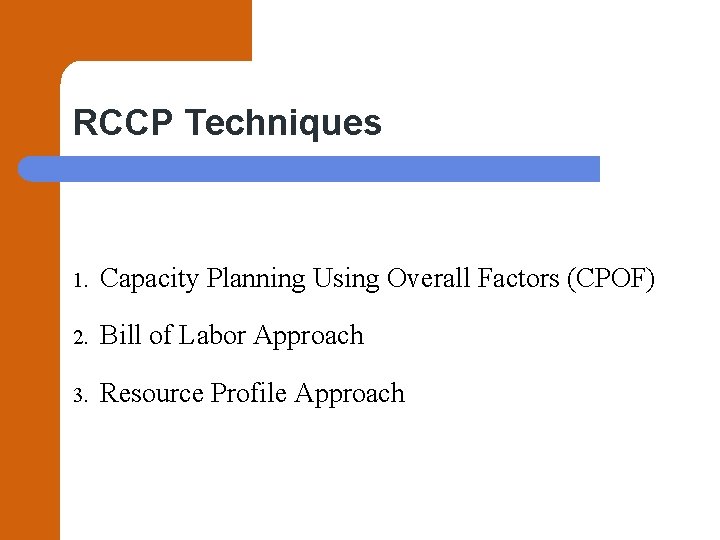 RCCP Techniques

1. Capacity Planning Using Overall Factors (CPOF)
2. Bill of Labor Approach
3. Resource Profile Approach